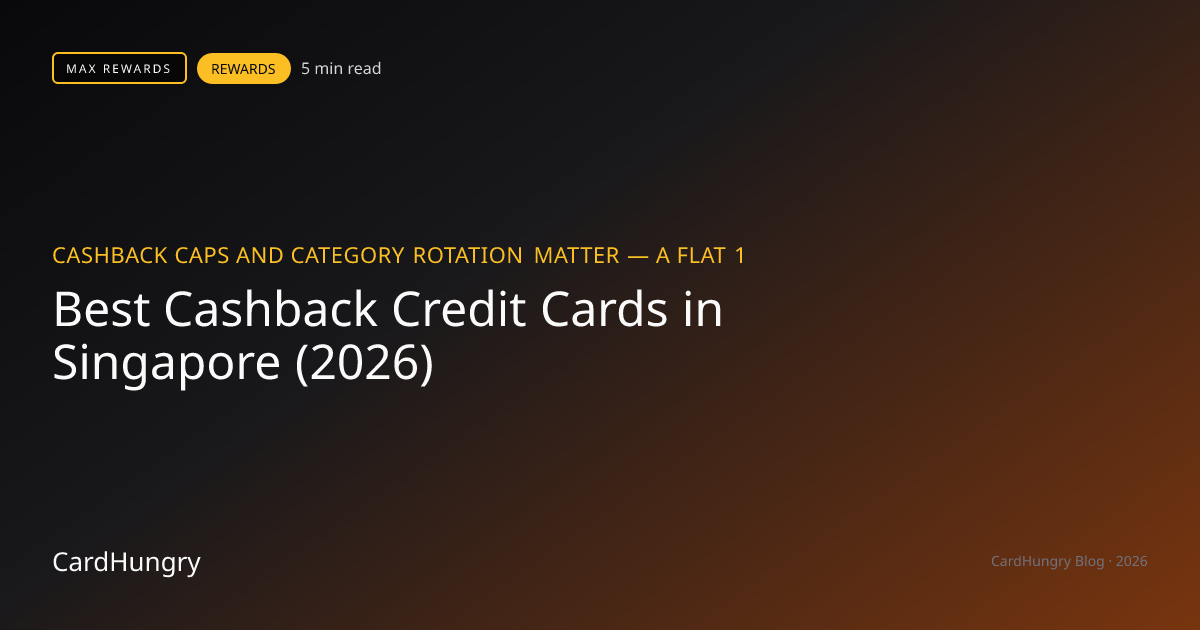 MAX REWARDS REWARDS 5 min read

CASHBACK CAPS AND CATEGORY ROTATION MATTER — A FLAT 1

Best Cashback Credit Cards in Singapore (2026)

CardHungry

CardHungry Blog · 2026